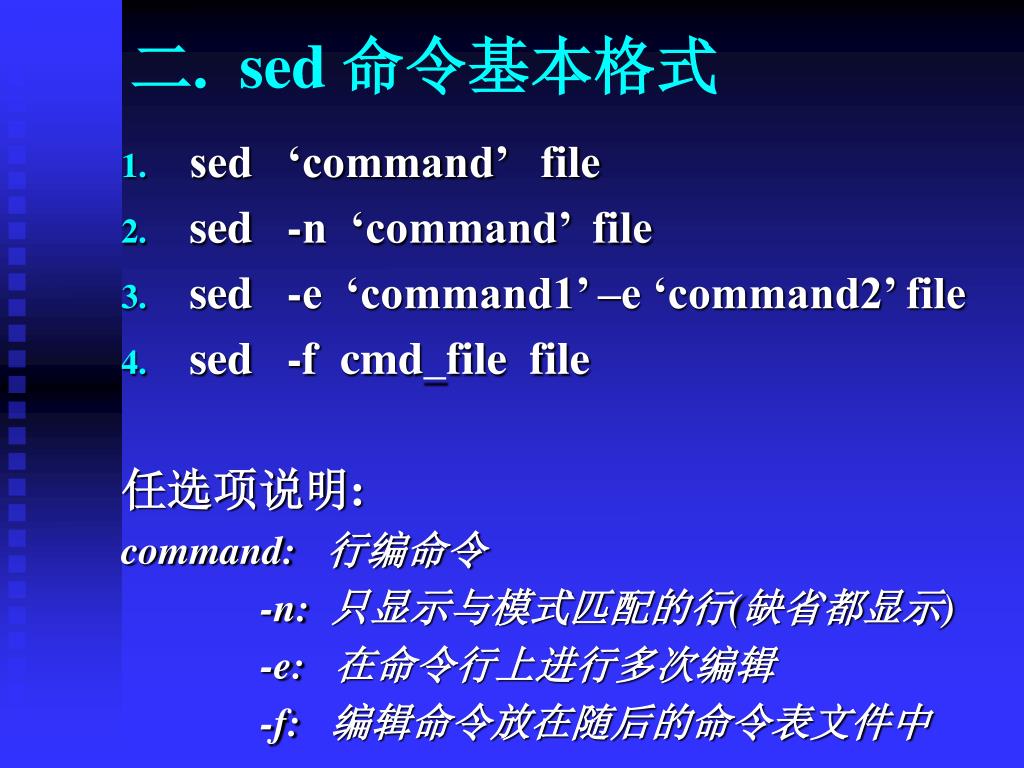 二. sed 命令基本格式

1. sed ‘command’ file
2. sed -n ‘command’ file
3. sed -e ‘command1’ –e ‘command2’ file
4. sed -f cmd_file file

任选项说明:
command: 行编命令
-n: 只显示与模式匹配的行(缺省都显示)
-e: 在命令行上进行多次编辑
-f: 编辑命令放在随后的命令表文件中